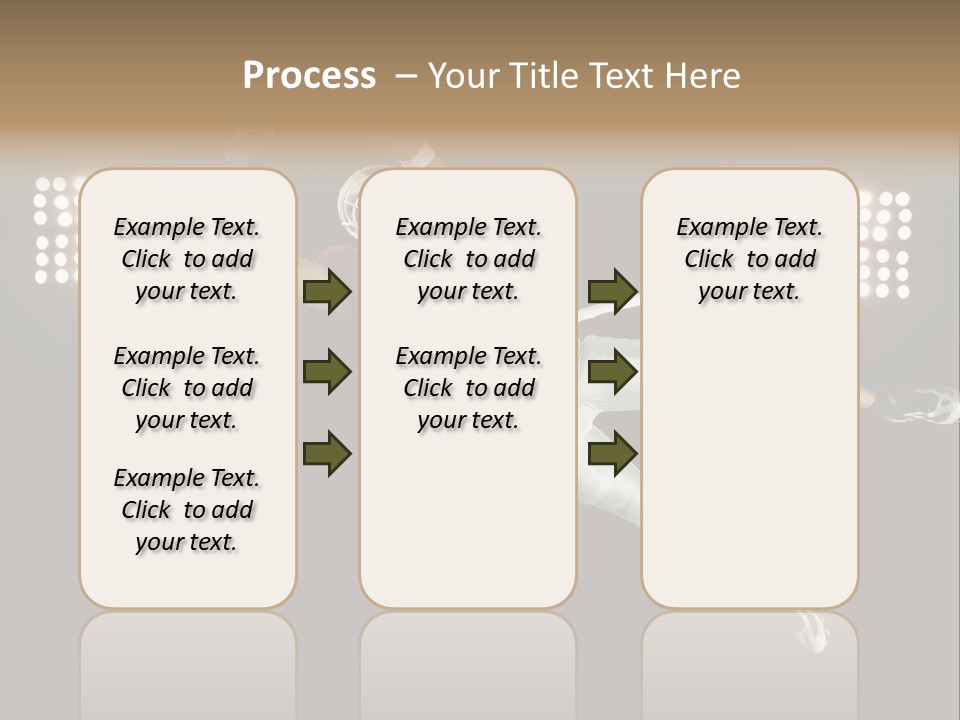 Process – Your Title Text Here

Example Text. Click to add your text.

Example Text. Click to add your text.

Example Text. Click to add your text.

Example Text. Click to add your text.

Example Text. Click to add your text.

Example Text. Click to add your text.